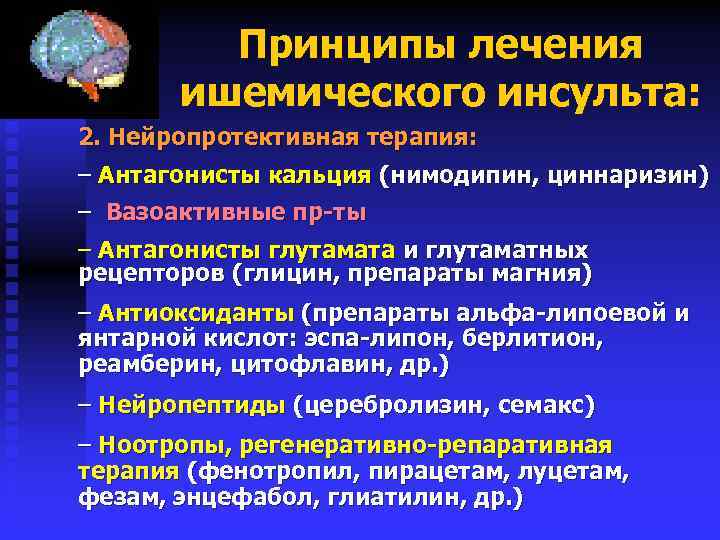 Принципы лечения ишемического инсульта:

2. Нейропротективная терапия:

– Антагонисты кальция (нимодипин, циннаризин)

– Вазоактивные пр-ты

– Антагонисты глутамата и глутаматных рецепторов (глицин, препараты магния)

– Антиоксиданты (препараты альфа-липоевой и янтарной кислот: эспа-липон, берлитион, реамберин, цитофлавин, др.)

– Нейропептиды (церебролизин, семакс)

– Ноотропы, регенеративно-репаративная терапия (фенотропил, пирацетам, луцетам, фезам, энцефабол, глиатилин, др.)